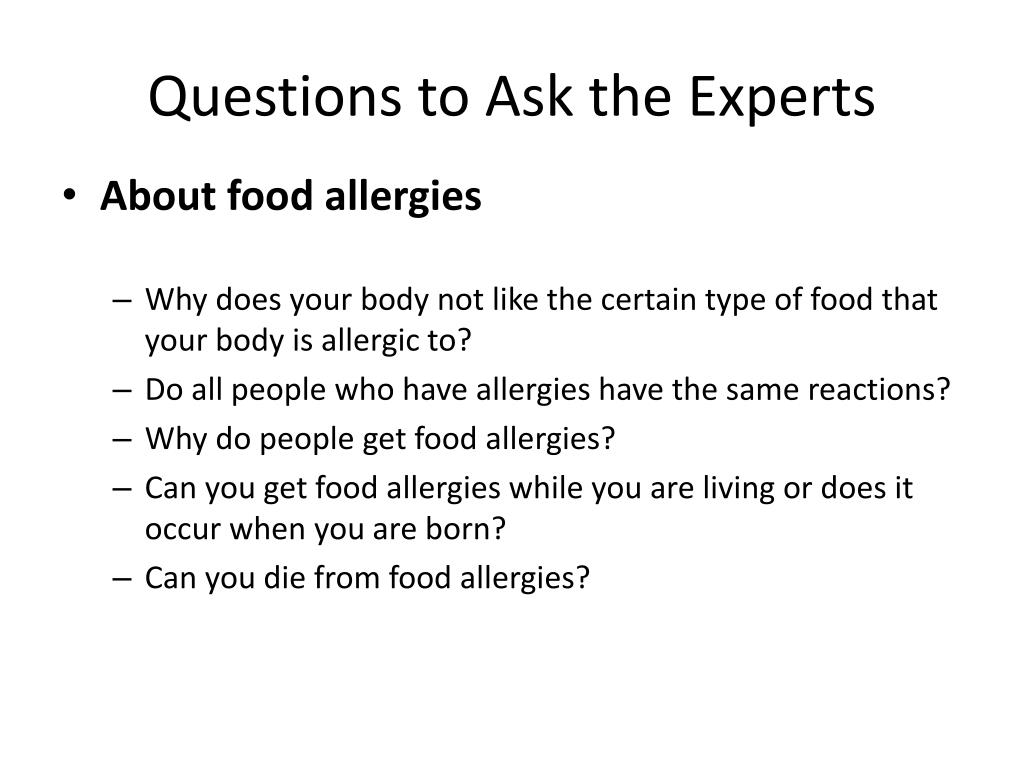 Questions to Ask the Experts

• About food allergies

– Why does your body not like the certain type of food that your body is allergic to?
– Do all people who have allergies have the same reactions?
– Why do people get food allergies?
– Can you get food allergies while you are living or does it occur when you are born?
– Can you die from food allergies?